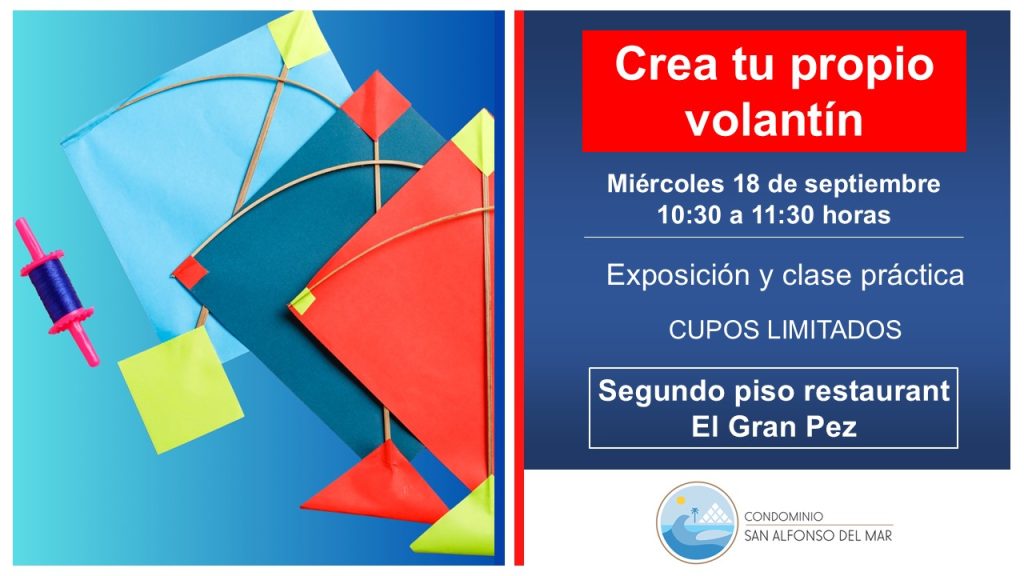 Crea tu propio volantín

Miércoles 18 de septiembre
10:30 a 11:30 horas

Exposición y clase práctica

CUPOS LIMITADOS

Segundo piso restaurant
El Gran Pez

CONDOMINIO
SAN ALFONSO DEL MAR